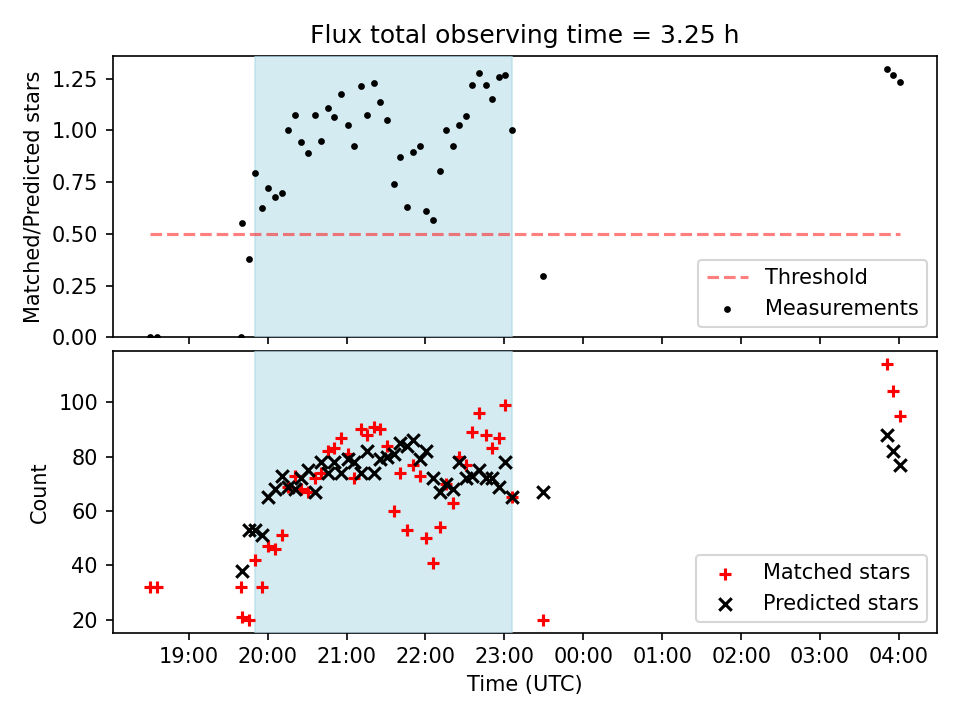 Flux total observing time = 3.25 h

Matched/Predicted stars

1.25
1.00
0.75
0.50
0.25
0.00

Threshold
Measurements

Count

100
80
60
40
20

Matched stars
Predicted stars

19:00 20:00 21:00 22:00 23:00 00:00 01:00 02:00 03:00 04:00
Time (UTC)